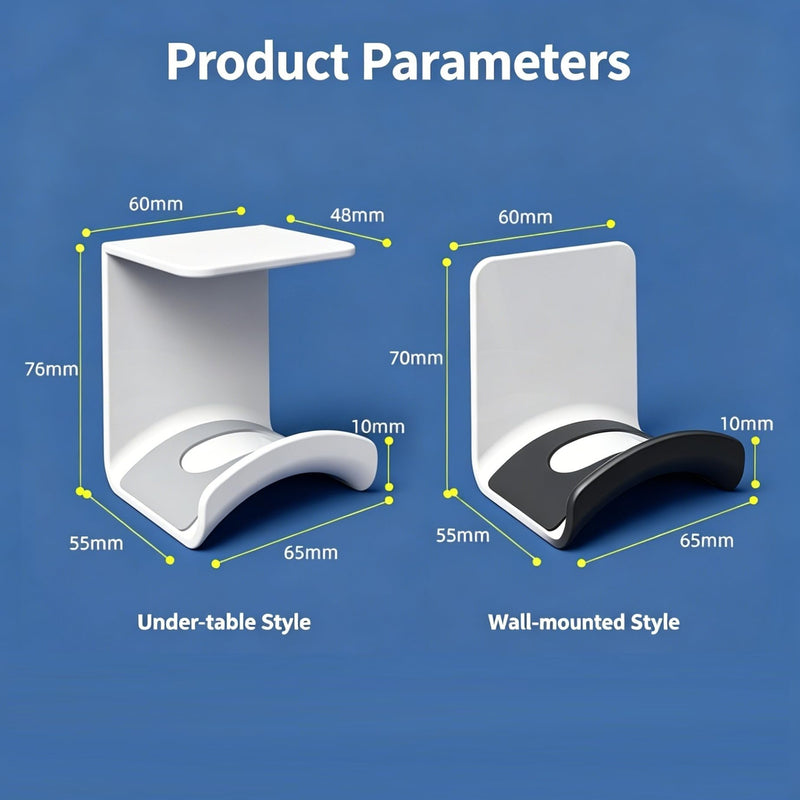 Product Parameters

60mm

48mm

76mm

10mm

55mm

65mm

Under-table Style

60mm

70mm

10mm

55mm

65mm

Wall-mounted Style